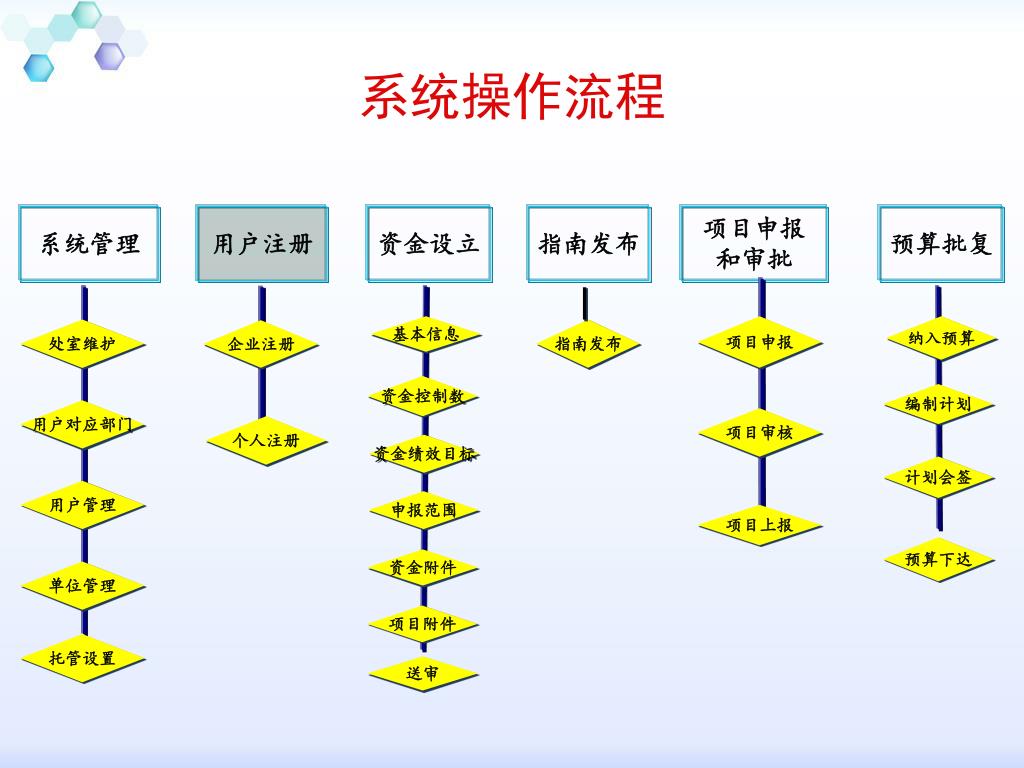 系统操作流程

系统管理

处室维护

用户对应部门

用户管理

单位管理

托管设置

用户注册

企业注册

个人注册

资金设立

基本信息

资金控制数

资金绩效目标

申报范围

资金附件

项目附件

送审

指南发布

指南发布

项目申报和审批

项目申报

项目审核

项目上报

预算批复

纳入预算

编制计划

计划会签

预算下达